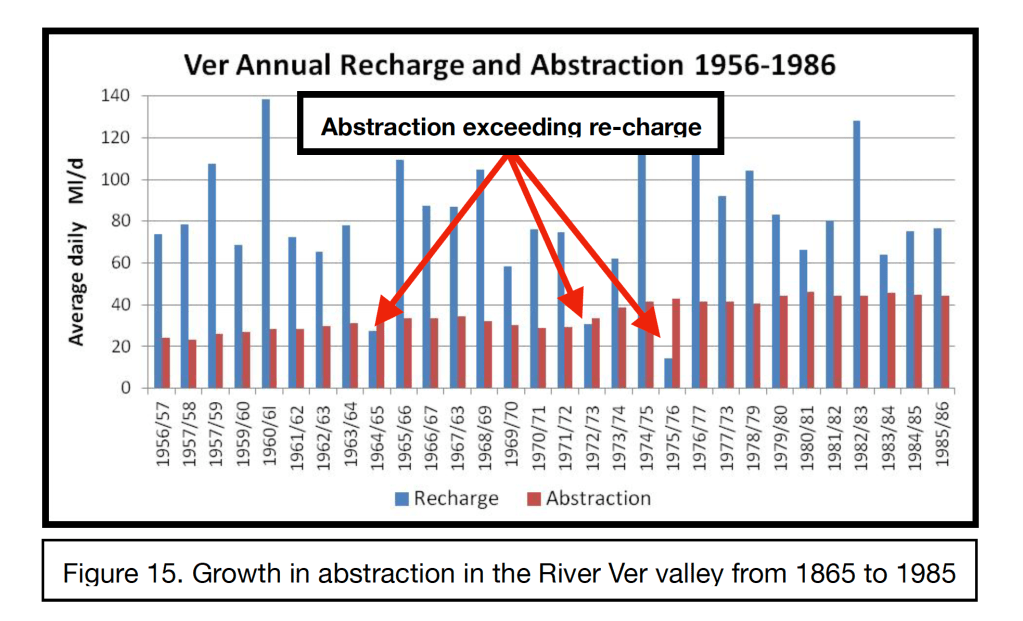 Ver Annual Recharge and Abstraction 1956-1986

Abstraction exceeding re-charge

Average daily Ml/d

140
120
100
80
60
40
20
0

1956/57
1957/58
1957/59
1959/60
1960/6l
1961/62
1962/63
1963/64
1964/65
1965/66
1966/67
1967/63
1968/69
1969/70
1970/71
1971/72
1972/73
1973/74
1974/75
1975/76
1976/77
1977/73
1978/79
1979/80
1980/81
1981/82
1982/83
1983/84
1984/85
1985/86

Recharge Abstraction

Figure 15. Growth in abstraction in the River Ver valley from 1865 to 1985